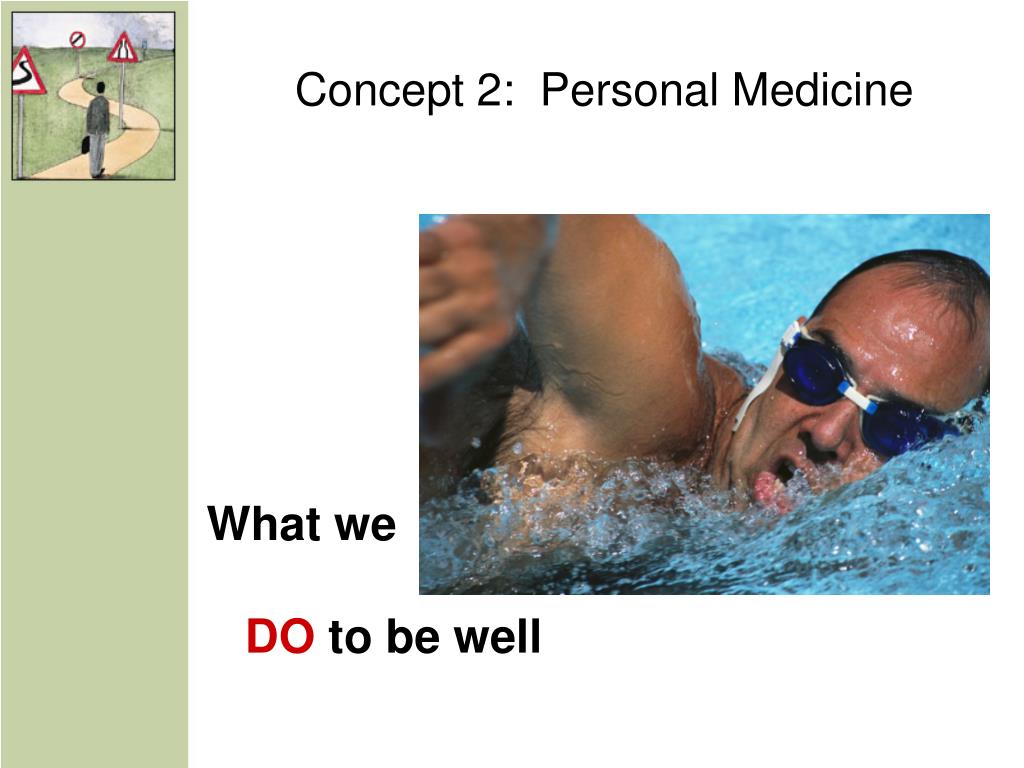 Concept 2: Personal Medicine

What we

DO to be well